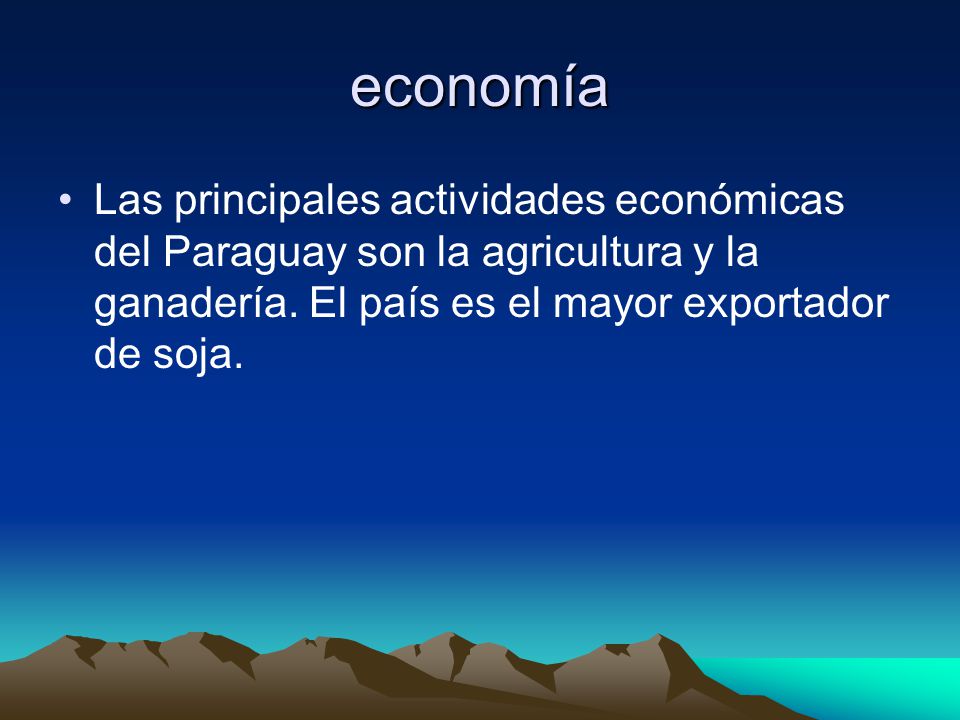 economía

• Las principales actividades económicas del Paraguay son la agricultura y la ganadería. El país es el mayor exportador de soja.